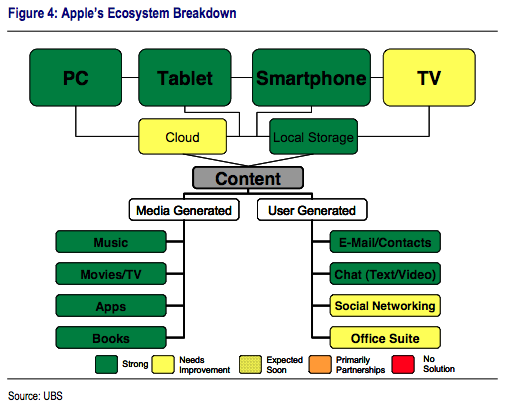 Figure 4: Apple's Ecosystem Breakdown

PC
Tablet
Smartphone
TV

Cloud
Local Storage

Content

Media Generated
User Generated

Music
Movies/TV
Apps
Books

E-Mail/Contacts
Chat (Text/Video)
Social Networking
Office Suite

Strong
Needs Improvement
Expected Soon
Primarily Partnerships
No Solution

Source: UBS